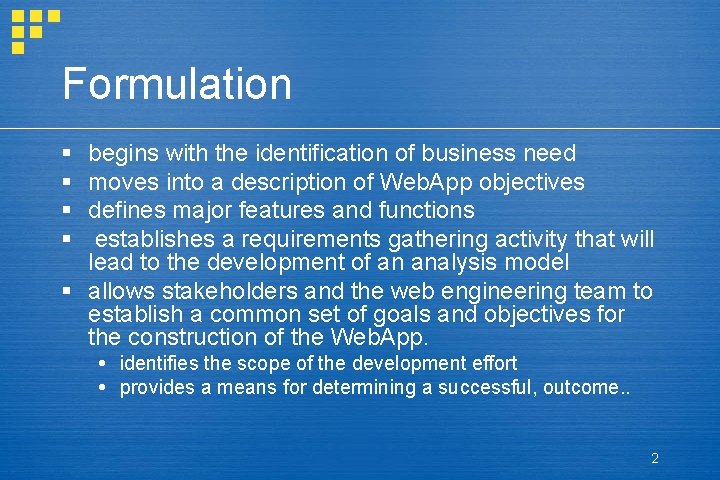 Formulation

- begins with the identification of business need
- moves into a description of WebApp objectives
- defines major features and functions
- establishes a requirements gathering activity that will lead to the development of an analysis model
- allows stakeholders and the web engineering team to establish a common set of goals and objectives for the construction of the WebApp.
  - identifies the scope of the development effort
  - provides a means for determining a successful, outcome..

2